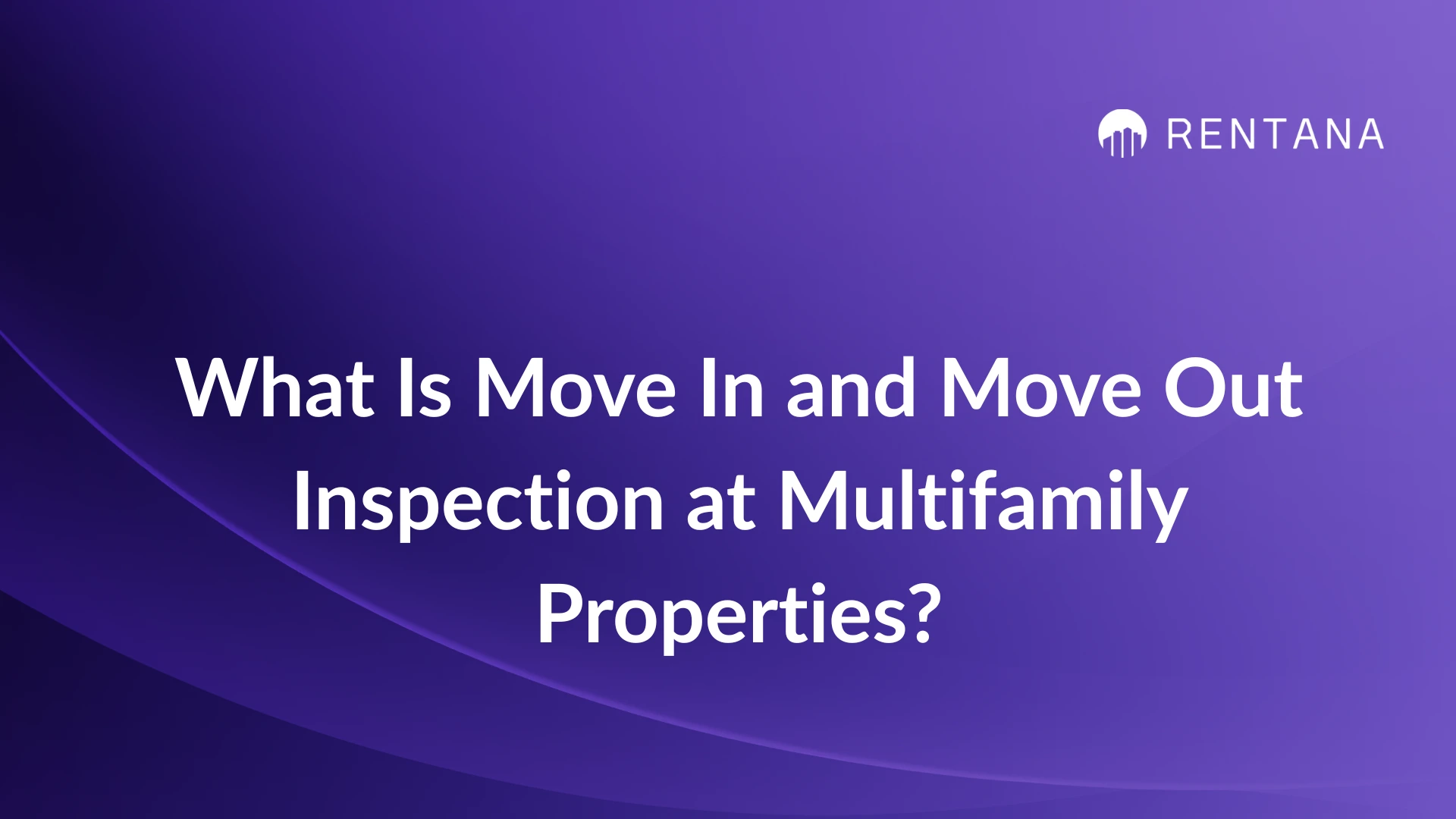 RENTANA

What Is Move In and Move Out Inspection at Multifamily Properties?